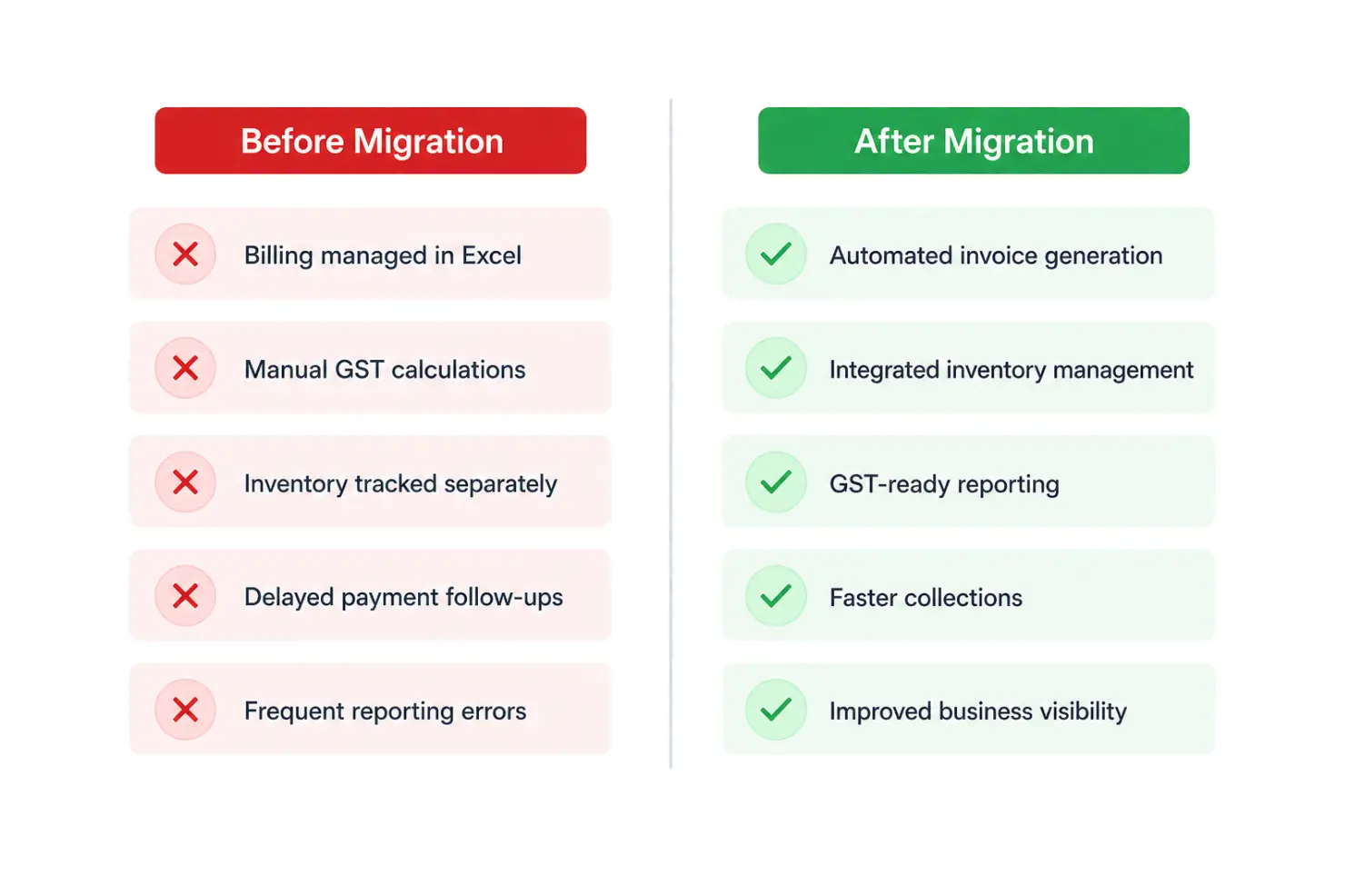 Before Migration

Billing managed in Excel

Manual GST calculations

Inventory tracked separately

Delayed payment follow-ups

Frequent reporting errors

After Migration

Automated invoice generation

Integrated inventory management

GST-ready reporting

Faster collections

Improved business visibility